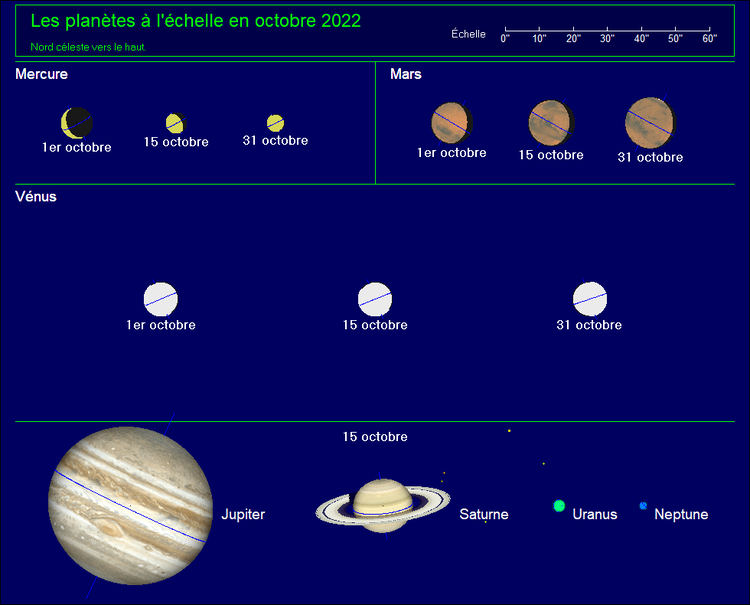 Les planètes à l'échelle en octobre 2022

Nord céleste vers le haut.

Échelle 0" 10" 20" 30" 40" 50" 60"

Mercure

1er octobre 15 octobre 31 octobre

Mars

1er octobre 15 octobre 31 octobre

Vénus

1er octobre 15 octobre 31 octobre

15 octobre

Jupiter Saturne Uranus Neptune